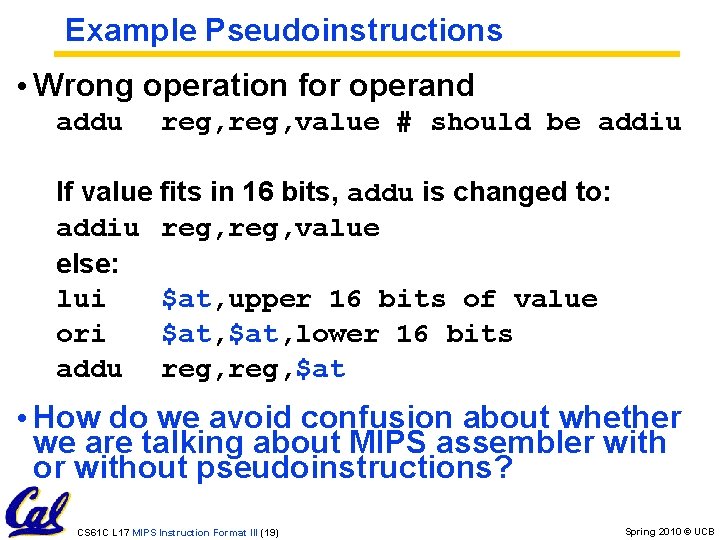 Example Pseudoinstructions

• Wrong operation for operand

addu reg,reg,value # should be addiu

If value fits in 16 bits, addu is changed to:
addiu reg,reg,value
else:
lui $at,upper 16 bits of value
ori $at,$at,lower 16 bits
addu reg,reg,$at

• How do we avoid confusion about whether we are talking about MIPS assembler with or without pseudoinstructions?

Cal

CS61C L17 MIPS Instruction Format III (19)

Spring 2010 © UCB